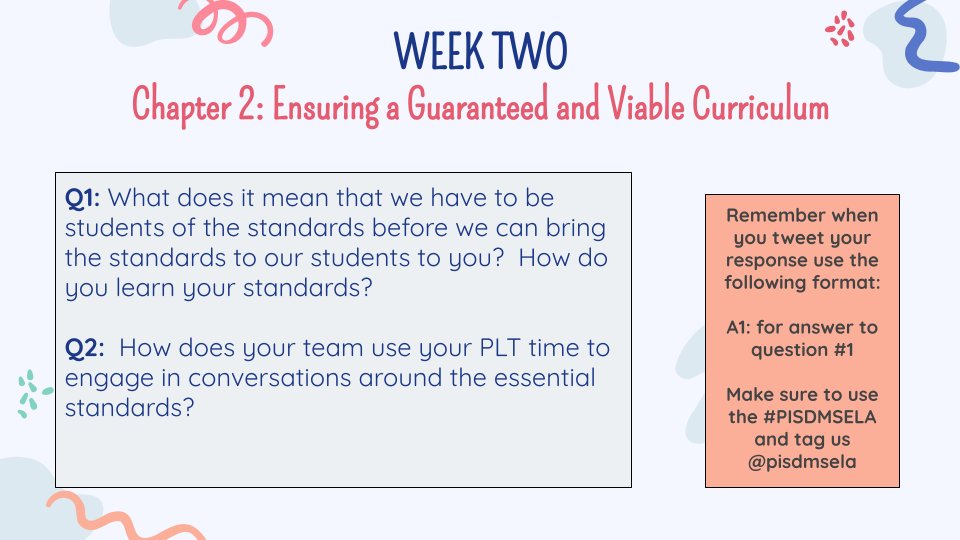 WEEK TWO
Chapter 2: Ensuring a Guaranteed and Viable Curriculum

Q1: What does it mean that we have to be students of the standards before we can bring the standards to our students to you? How do you learn your standards?

Q2: How does your team use your PLT time to engage in conversations around the essential standards?

Remember when you tweet your response use the following format:

A1: for answer to question #1

Make sure to use the #PISDMSELA and tag us @pisdmsela